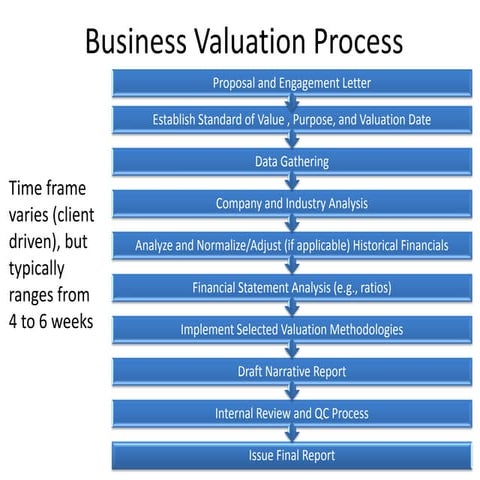 Business Valuation Process

Time frame varies (client driven), but typically ranges from 4 to 6 weeks

Proposal and Engagement Letter

Establish Standard of Value , Purpose, and Valuation Date

Data Gathering

Company and Industry Analysis

Analyze and Normalize/Adjust (if applicable) Historical Financials

Financial Statement Analysis (e.g., ratios)

Implement Selected Valuation Methodologies

Draft Narrative Report

Internal Review and QC Process

Issue Final Report